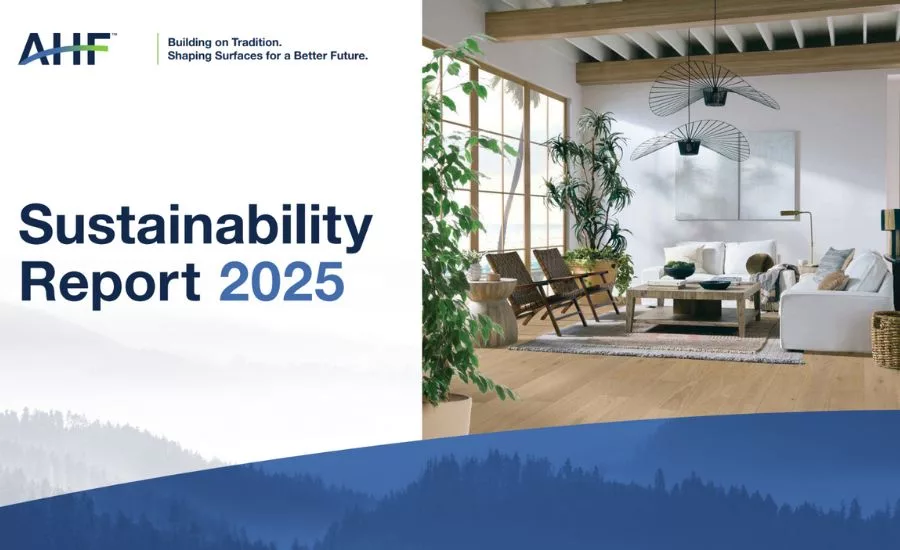 AHF™

Building on Tradition.
Shaping Surfaces for a Better Future.

Sustainability Report 2025